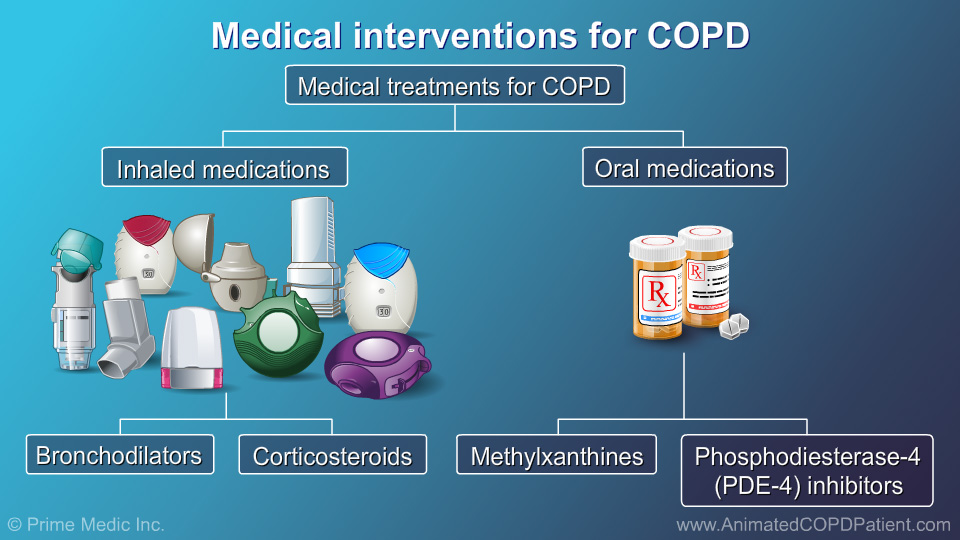 Medical interventions for COPD

Medical treatments for COPD

Inhaled medications

Oral medications

50

30

Rx

Rx

Bronchodilators

Corticosteroids

Methylxanthines

Phosphodiesterase-4 (PDE-4) inhibitors

© Prime Medic Inc.

www.AnimatedCOPDPatient.com